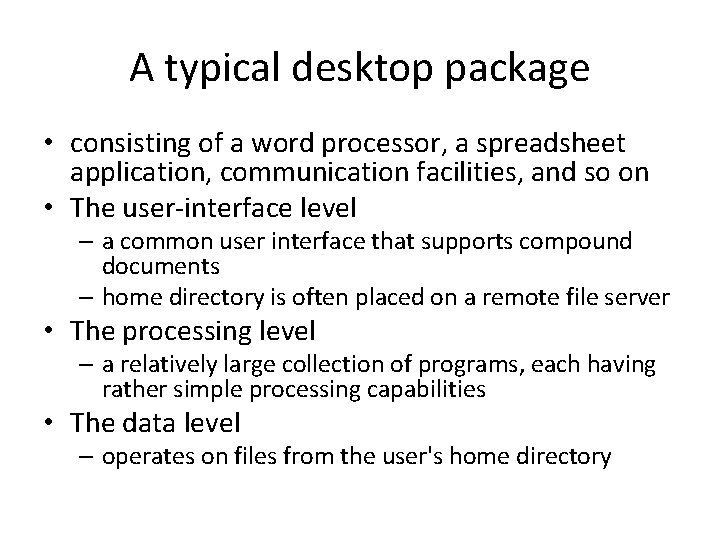 A typical desktop package

• consisting of a word processor, a spreadsheet application, communication facilities, and so on
• The user-interface level
  – a common user interface that supports compound documents
  – home directory is often placed on a remote file server
• The processing level
  – a relatively large collection of programs, each having rather simple processing capabilities
• The data level
  – operates on files from the user's home directory